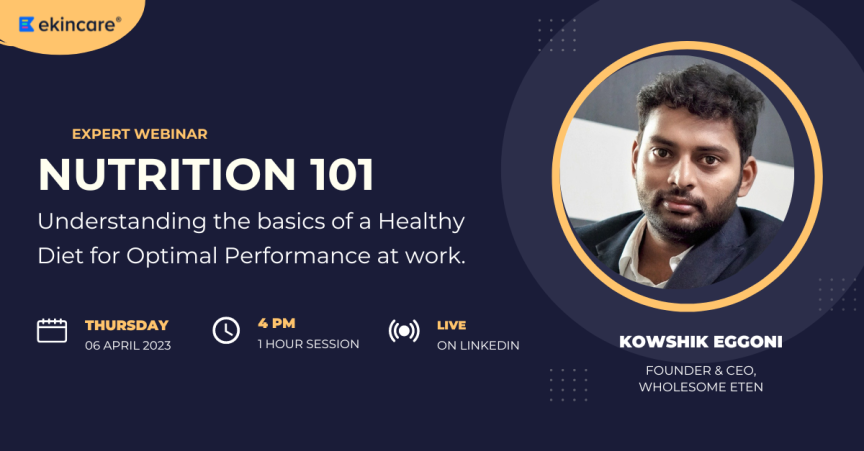 ekincare®

EXPERT WEBINAR

NUTRITION 101

Understanding the basics of a Healthy Diet for Optimal Performance at work.

THURSDAY
06 APRIL 2023

4 PM
1 HOUR SESSION

LIVE
ON LINKEDIN

KOWSHIK EGGONI

FOUNDER & CEO, WHOLESOME ETEN